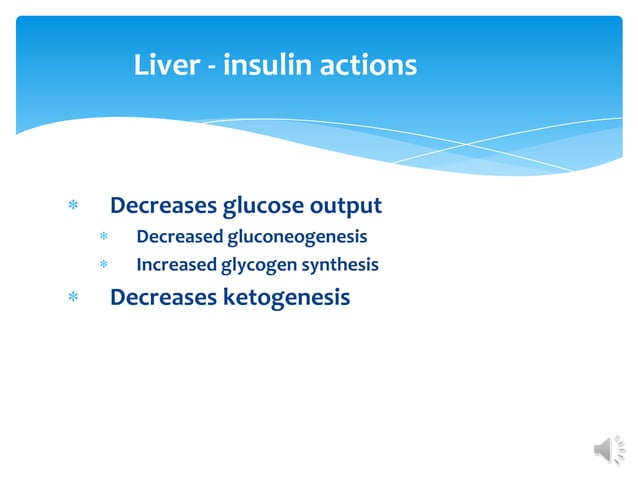 Liver - insulin actions

* Decreases glucose output
  * Decreased gluconeogenesis
  * Increased glycogen synthesis
* Decreases ketogenesis